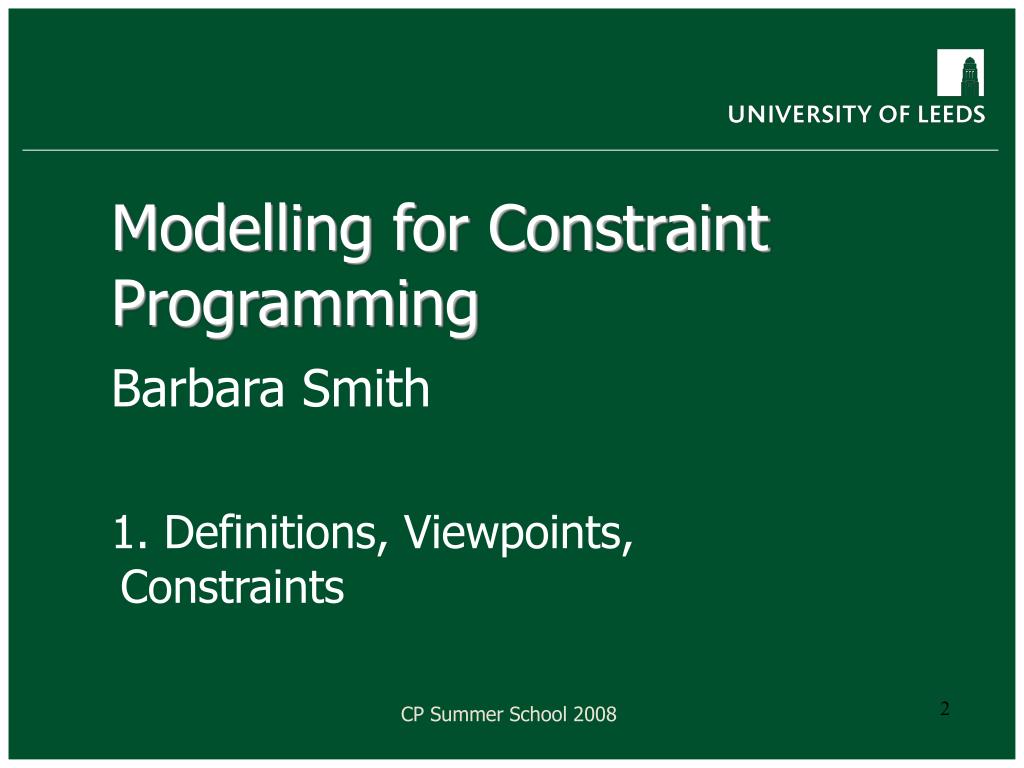 UNIVERSITY OF LEEDS

Modelling for Constraint Programming

Barbara Smith

1. Definitions, Viewpoints, Constraints

CP Summer School 2008

2